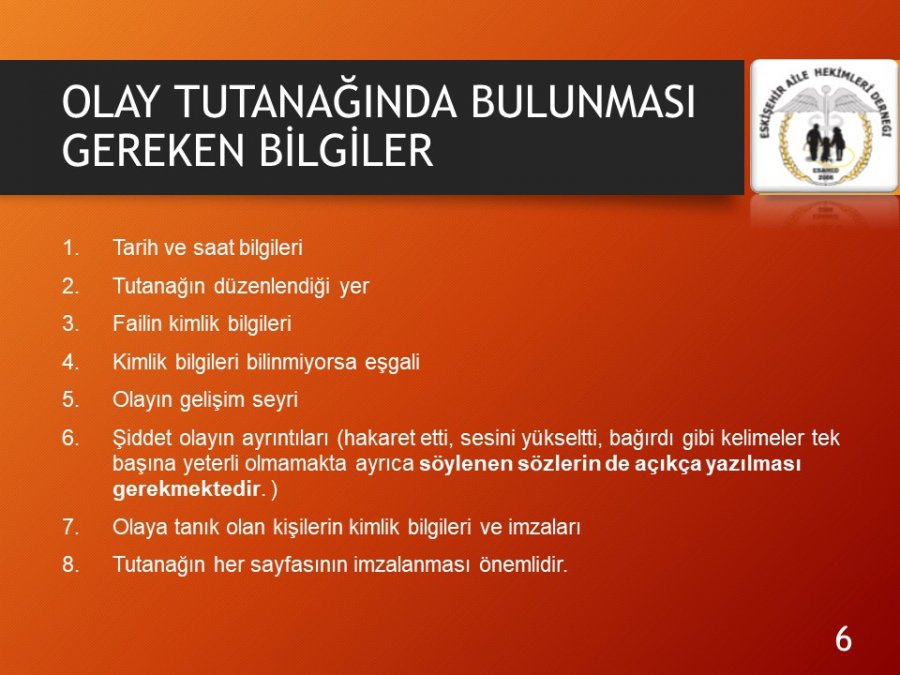 OLAY TUTANAĞINDA BULUNMASI GEREKEN BİLGİLER

ESKİŞEHİR AİLE HEKİMLERİ DERNEĞİ
ESAHED
2006

1. Tarih ve saat bilgileri
2. Tutanağın düzenlendiği yer
3. Failin kimlik bilgileri
4. Kimlik bilgileri bilinmiyorsa eşgali
5. Olayın gelişim seyri
6. Şiddet olayın ayrıntıları (hakaret etti, sesini yükseltti, bağırdı gibi kelimeler tek başına yeterli olmamakta ayrıca söylenen sözlerin de açıkça yazılması gerekmektedir. )
7. Olaya tanık olan kişilerin kimlik bilgileri ve imzaları
8. Tutanağın her sayfasının imzalanması önemlidir.

6